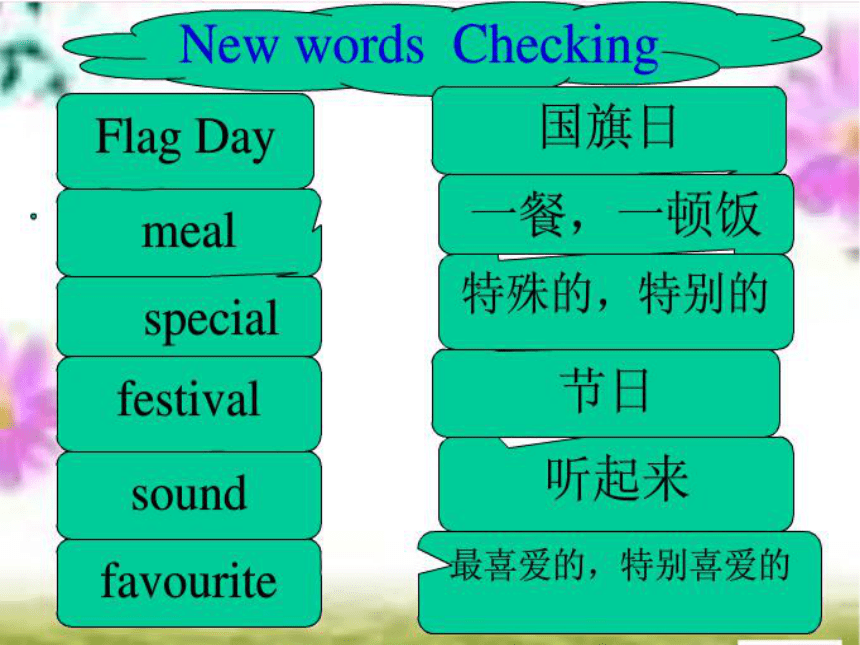 New words Checking

Flag Day

meal

special

festival

sound

favourite

国旗日

一餐，一顿饭

特殊的，特别的

节日

听起来

最喜爱的，特别喜爱的